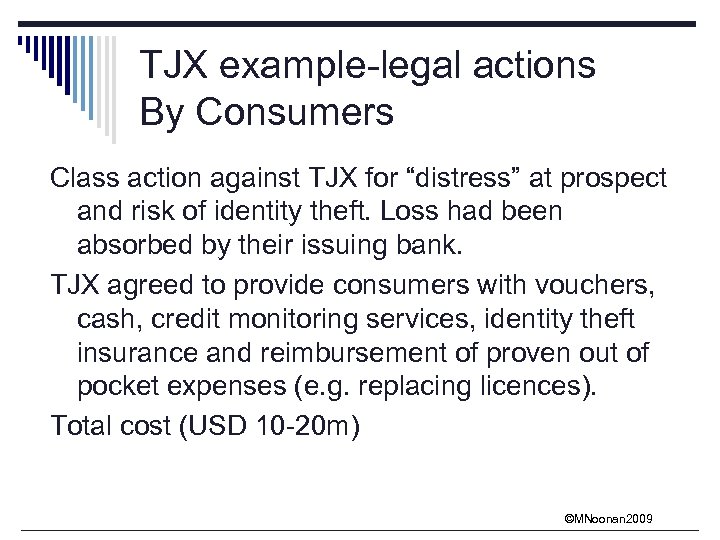 TJX example-legal actions By Consumers

Class action against TJX for “distress” at prospect and risk of identity theft. Loss had been absorbed by their issuing bank.

TJX agreed to provide consumers with vouchers, cash, credit monitoring services, identity theft insurance and reimbursement of proven out of pocket expenses (e.g. replacing licences).

Total cost (USD 10-20m)

©MNoonan2009